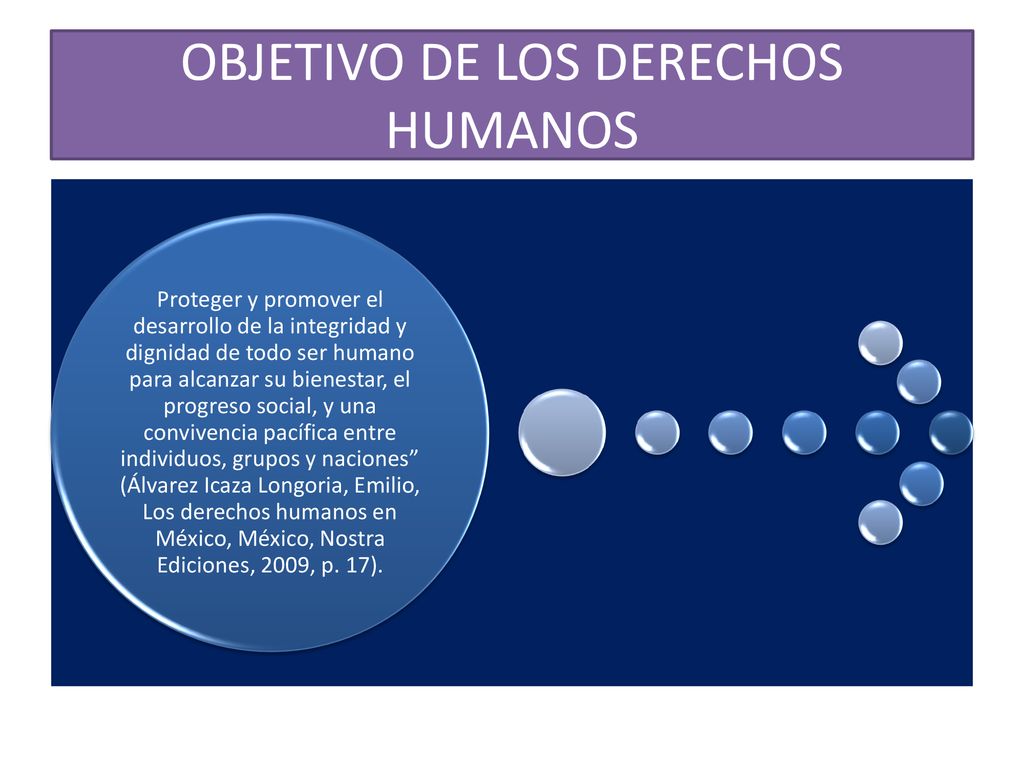 OBJETIVO DE LOS DERECHOS HUMANOS

Proteger y promover el desarrollo de la integridad y dignidad de todo ser humano para alcanzar su bienestar, el progreso social, y una convivencia pacífica entre individuos, grupos y naciones” (Álvarez Icaza Longoria, Emilio, Los derechos humanos en México, México, Nostra Ediciones, 2009, p. 17).